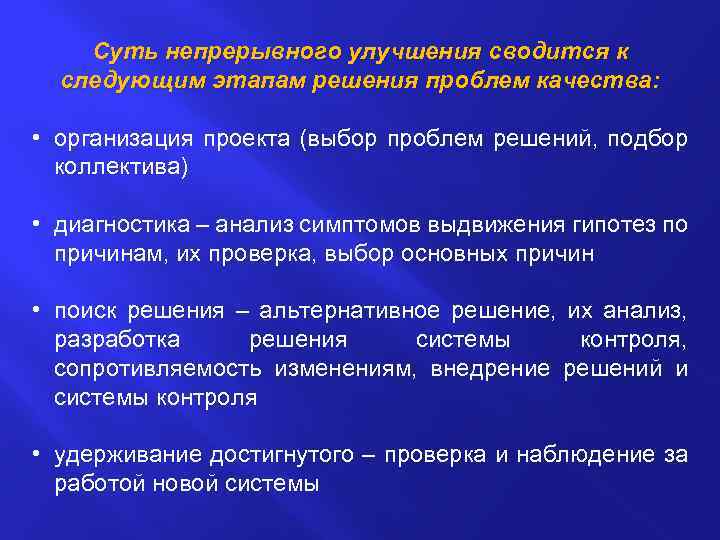 Суть непрерывного улучшения сводится к следующим этапам решения проблем качества:

• организация проекта (выбор проблем решений, подбор коллектива)

• диагностика – анализ симптомов выдвижения гипотез по причинам, их проверка, выбор основных причин

• поиск решения – альтернативное решение, их анализ, разработка решения системы контроля, сопротивляемость изменениям, внедрение решений и системы контроля

• удерживание достигнутого – проверка и наблюдение за работой новой системы